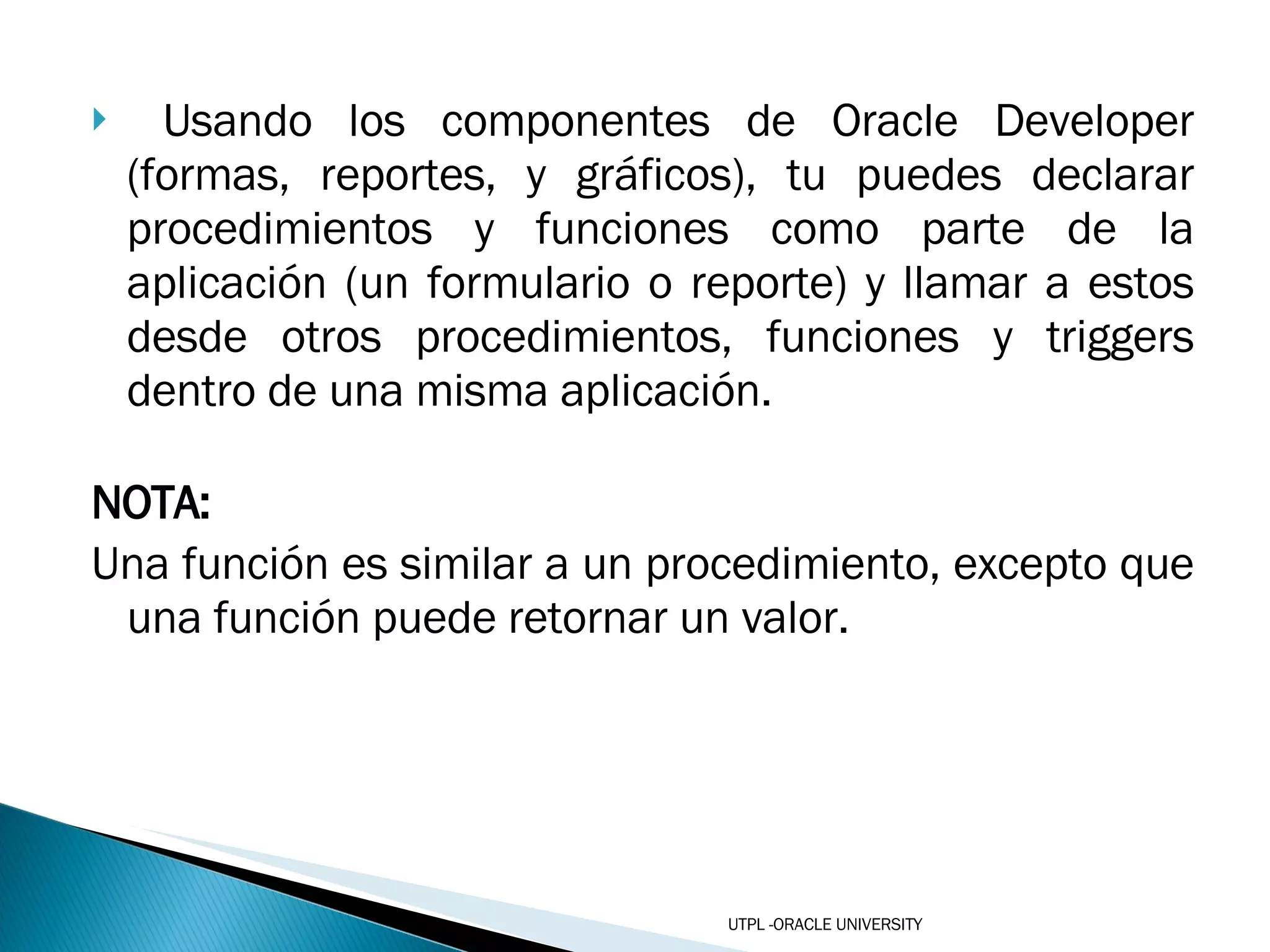 Usando los componentes de Oracle Developer (formas, reportes, y gráficos), tu puedes declarar procedimientos y funciones como parte de la aplicación (un formulario o reporte) y llamar a estos desde otros procedimientos, funciones y triggers dentro de una misma aplicación.

NOTA:

Una función es similar a un procedimiento, excepto que una función puede retornar un valor.

UTPL -ORACLE UNIVERSITY